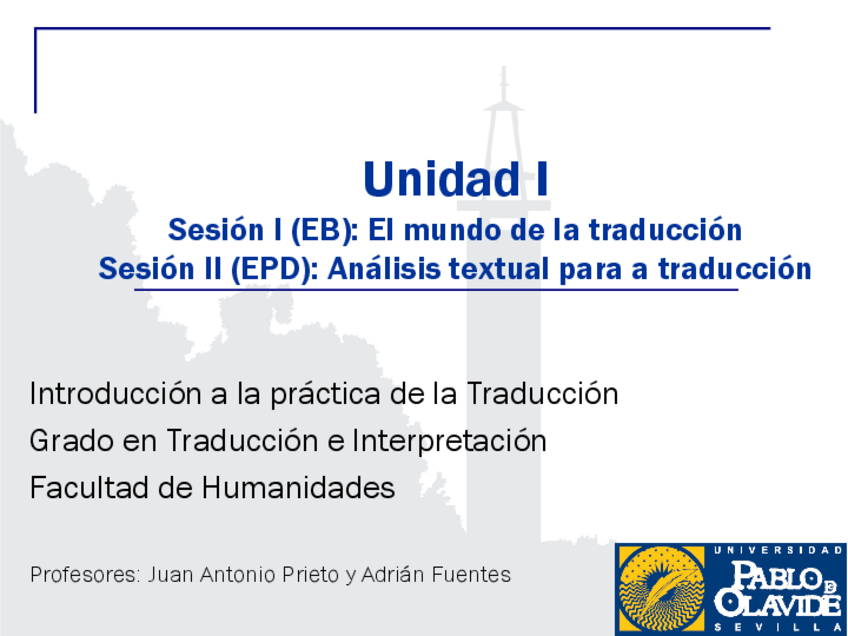 Unidad I

Sesión I (EB): El mundo de la traducción
Sesión II (EPD): Análisis textual para a traducción

Introducción a la práctica de la Traducción
Grado en Traducción e Interpretación
Facultad de Humanidades

Profesores: Juan Antonio Prieto y Adrián Fuentes

UNIVERSIDAD PABLO DE OLAVIDE SEVILLA